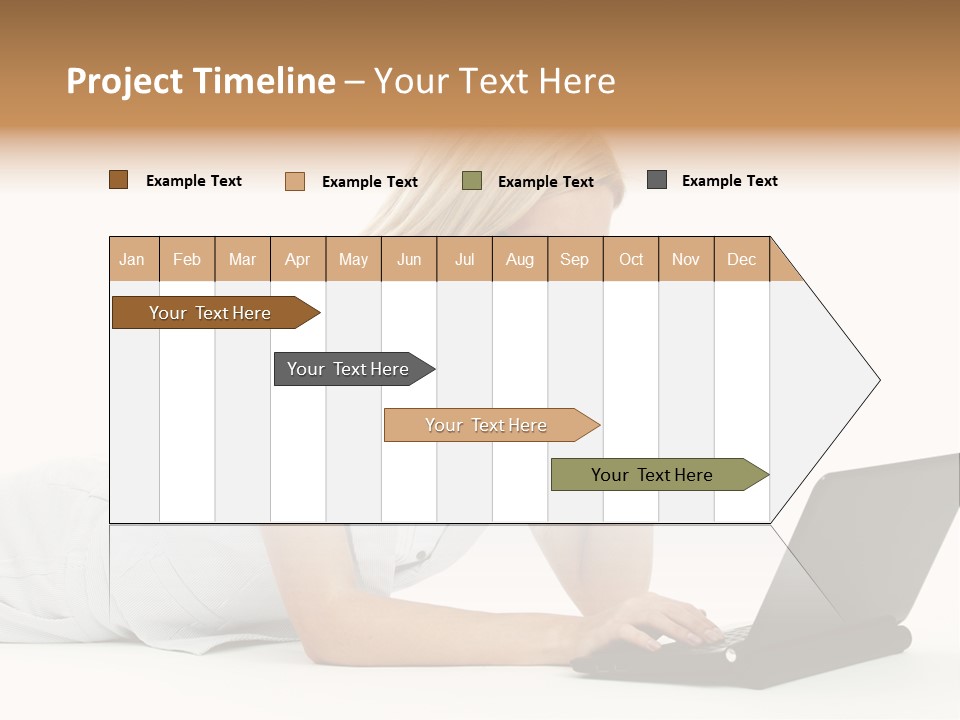 Project Timeline – Your Text Here

Example Text Example Text Example Text Example Text

| Jan | Feb | Mar | Apr | May | Jun | Jul | Aug | Sep | Oct | Nov | Dec |
|---|---|---|---|---|---|---|---|---|---|---|---|

Your Text Here

Your Text Here

Your Text Here

Your Text Here